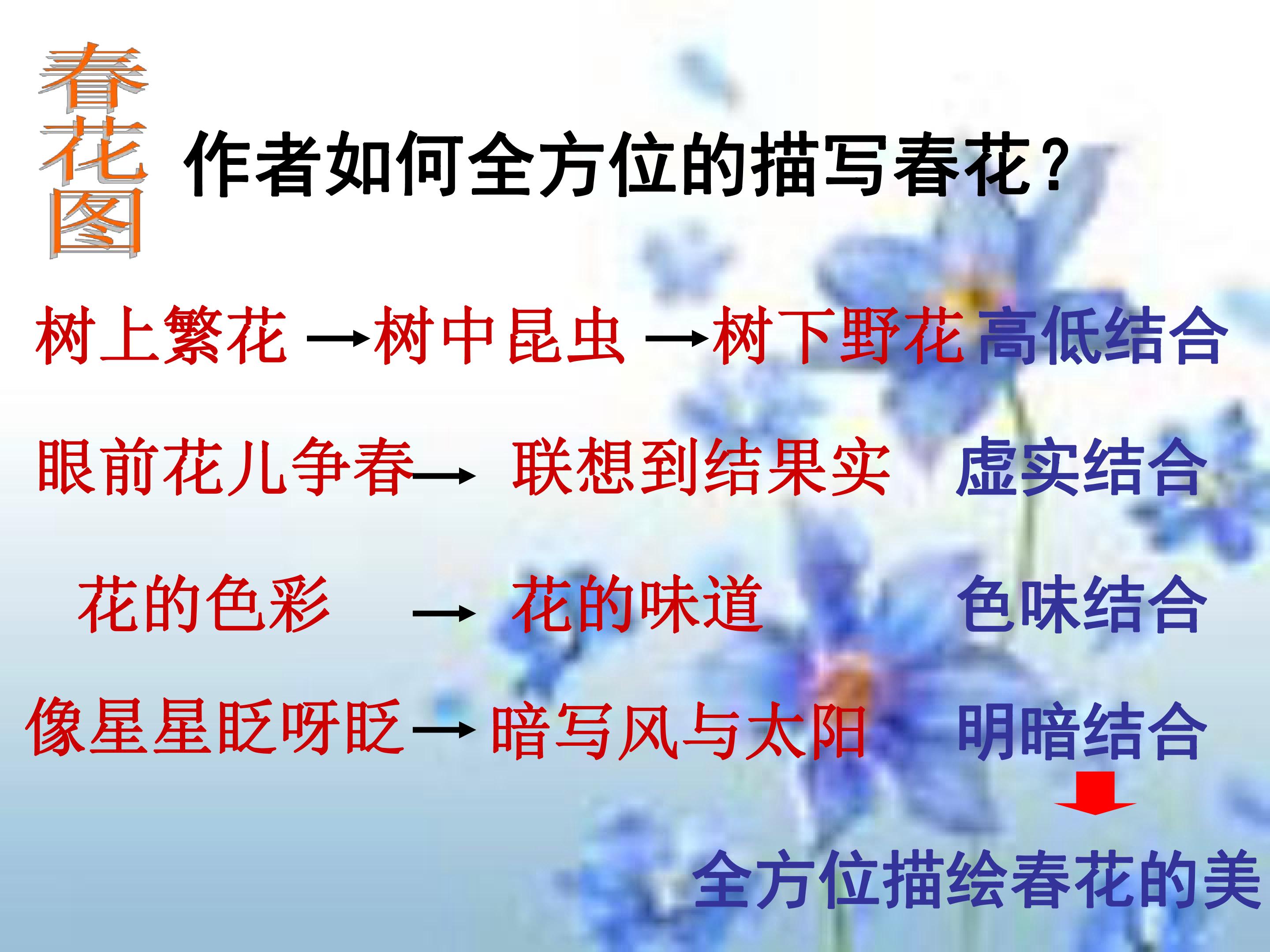 春花图

作者如何全方位的描写春花？

树上繁花 →树中昆虫 →树下野花 高低结合

眼前花儿争春→ 联想到结果实 虚实结合

花的色彩 → 花的味道 色味结合

像星星眨呀眨→ 暗写风与太阳 明暗结合

全方位描绘春花的美